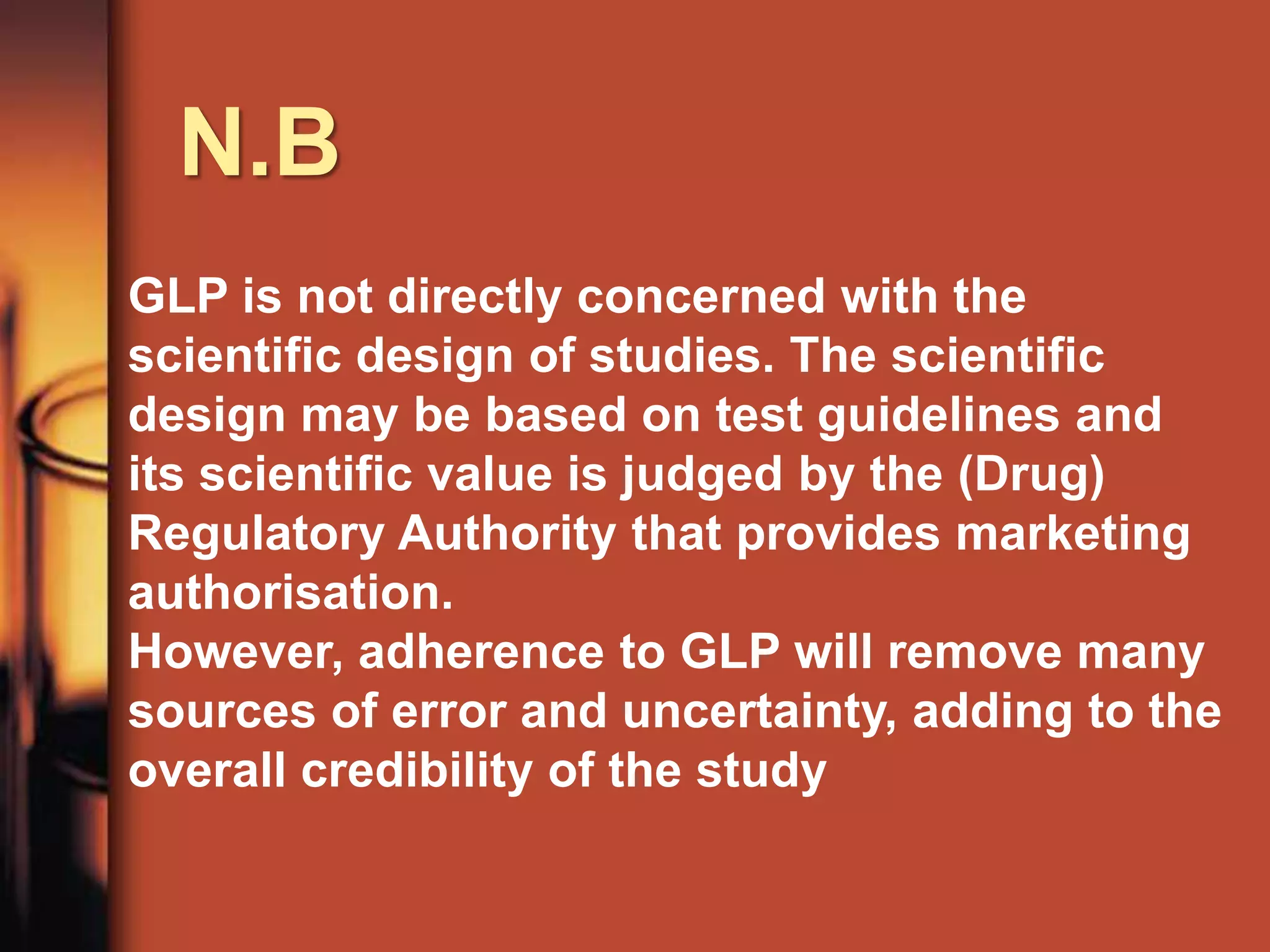 N.B

GLP is not directly concerned with the scientific design of studies. The scientific design may be based on test guidelines and its scientific value is judged by the (Drug) Regulatory Authority that provides marketing authorisation.
However, adherence to GLP will remove many sources of error and uncertainty, adding to the overall credibility of the study